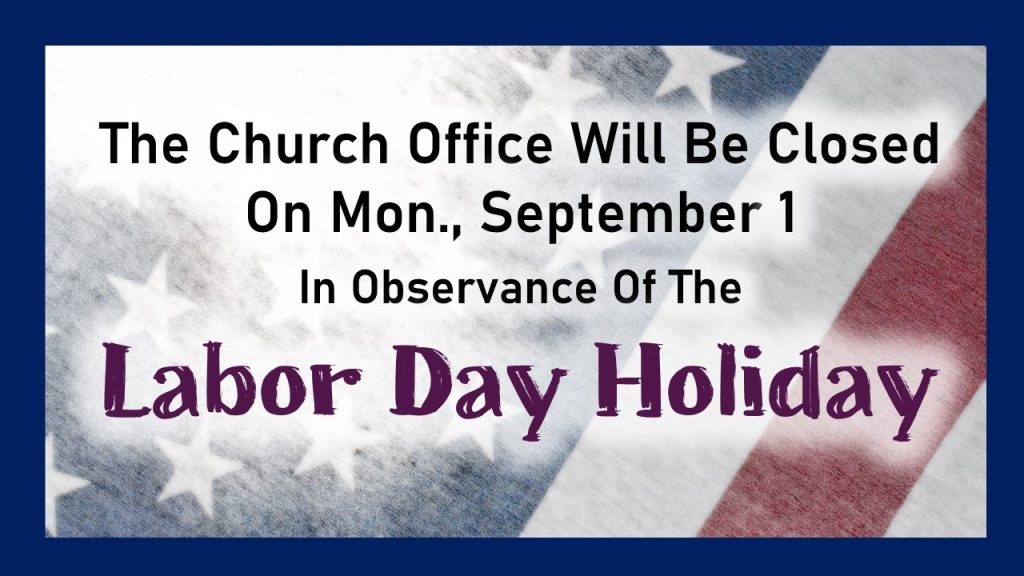 The Church Office Will Be Closed On Mon., September 1

In Observance Of The

Labor Day Holiday